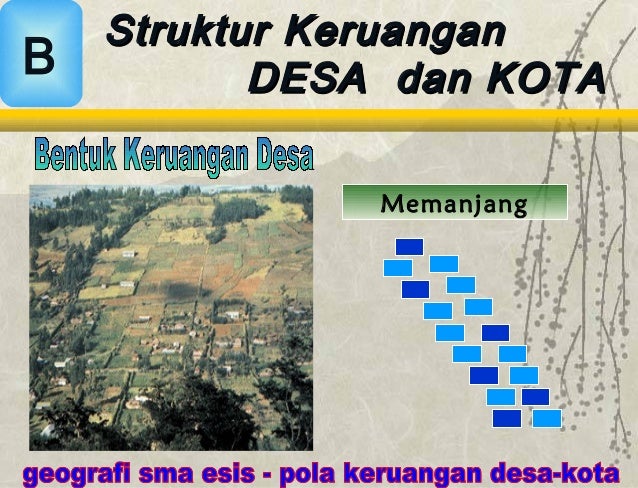 B

Struktur Keruangan DESA dan KOTA

Bentuk Keruangan Desa

Memanjang

geografi sma esis - pola keruangan desa-kota